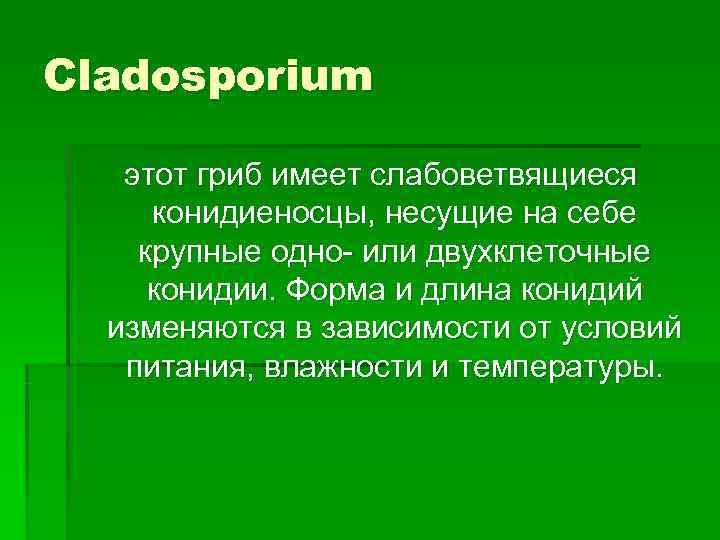 Cladosporium

этот гриб имеет слабоветвящиеся конидиеносцы, несущие на себе крупные одно- или двухклеточные конидии. Форма и длина конидий изменяются в зависимости от условий питания, влажности и температуры.